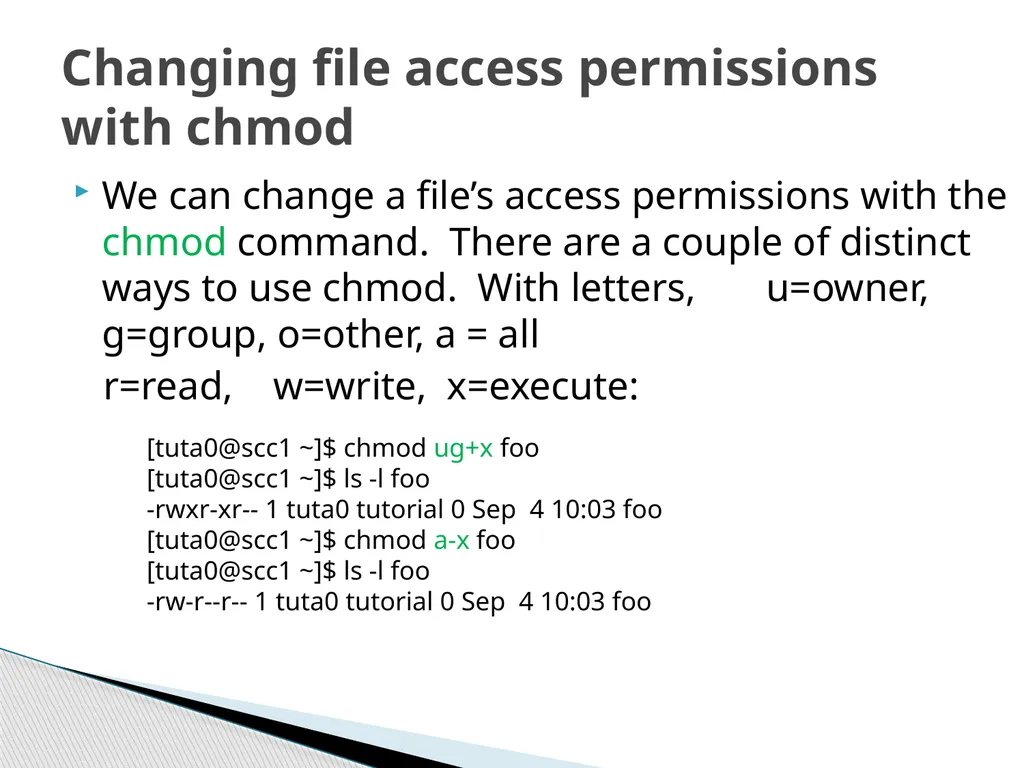 Changing file access permissions with chmod

We can change a file’s access permissions with the chmod command. There are a couple of distinct ways to use chmod. With letters, u=owner, g=group, o=other, a = all

r=read, w=write, x=execute:

[tuta0@scc1 ~]$ chmod ug+x foo
[tuta0@scc1 ~]$ ls -l foo
-rwxr-xr-- 1 tuta0 tutorial 0 Sep 4 10:03 foo
[tuta0@scc1 ~]$ chmod a-x foo
[tuta0@scc1 ~]$ ls -l foo
-rw-r--r-- 1 tuta0 tutorial 0 Sep 4 10:03 foo